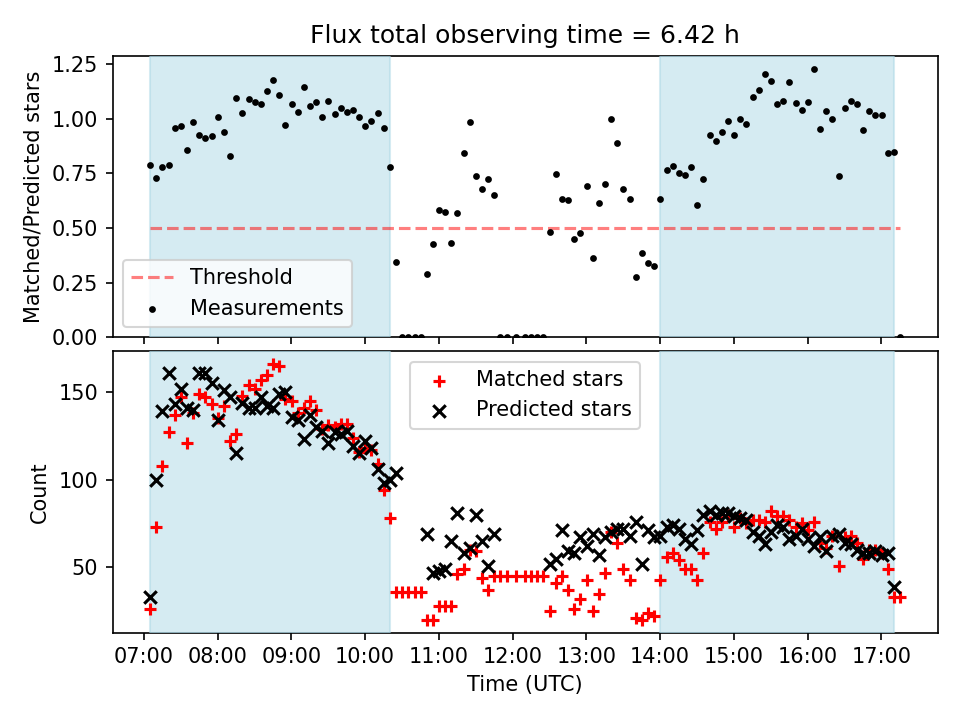 Flux total observing time = 6.42 h

Matched/Predicted stars

1.25
1.00
0.75
0.50
0.25
0.00

Threshold
Measurements

Count

150
100
50

Matched stars
Predicted stars

07:00 08:00 09:00 10:00 11:00 12:00 13:00 14:00 15:00 16:00 17:00

Time (UTC)